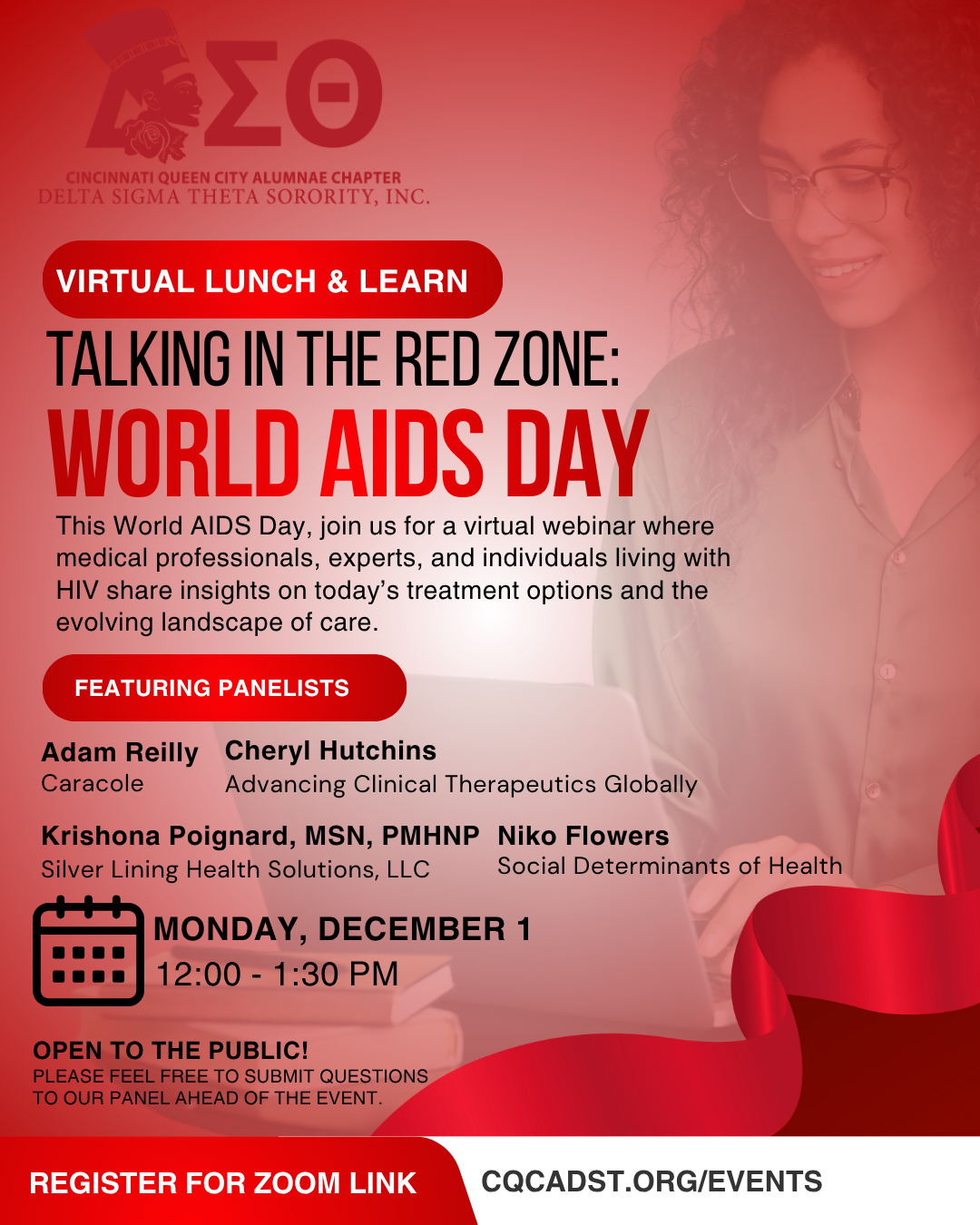 ΔΣΘ

CINCINNATI QUEEN CITY ALUMNAE CHAPTER
DELTA SIGMA THETA SORORITY, INC.

VIRTUAL LUNCH & LEARN

TALKING IN THE RED ZONE:
WORLD AIDS DAY

This World AIDS Day, join us for a virtual webinar where medical professionals, experts, and individuals living with HIV share insights on today's treatment options and the evolving landscape of care.

FEATURING PANELISTS

Adam Reilly
Caracole

Cheryl Hutchins
Advancing Clinical Therapeutics Globally

Krishona Poignard, MSN, PMHNP
Silver Lining Health Solutions, LLC

Niko Flowers
Social Determinants of Health

MONDAY, DECEMBER 1
12:00 - 1:30 PM

OPEN TO THE PUBLIC!
PLEASE FEEL FREE TO SUBMIT QUESTIONS TO OUR PANEL AHEAD OF THE EVENT.

REGISTER FOR ZOOM LINK

CQCADST.ORG/EVENTS